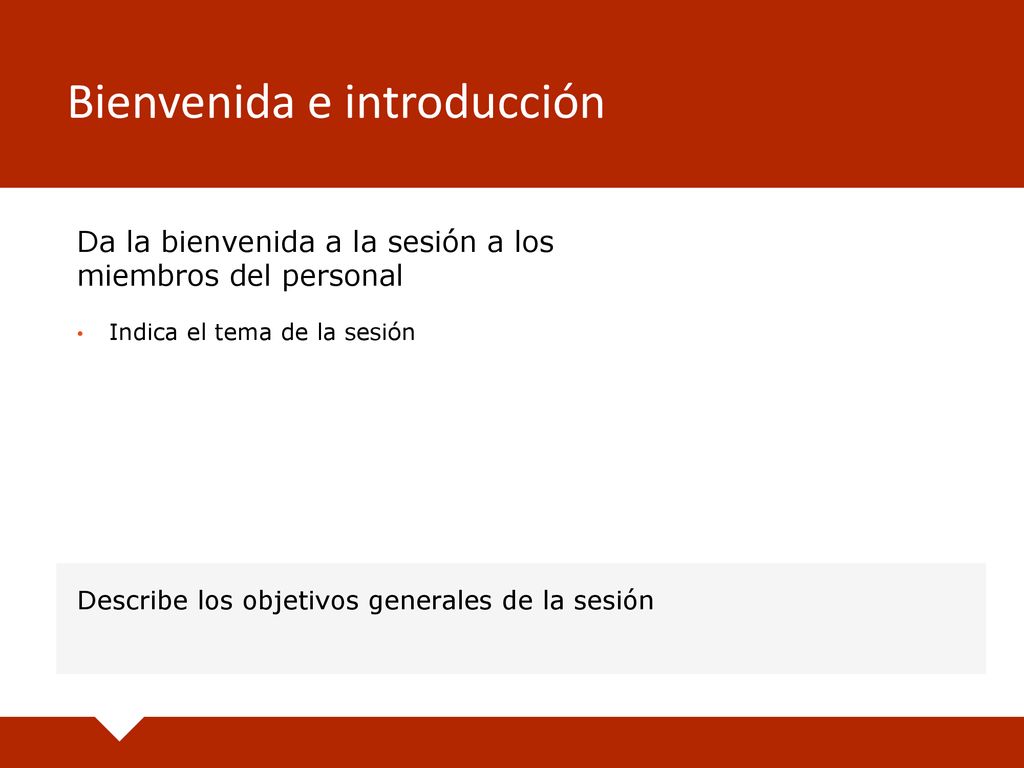 Bienvenida e introducción

Da la bienvenida a la sesión a los miembros del personal

• Indica el tema de la sesión

Describe los objetivos generales de la sesión